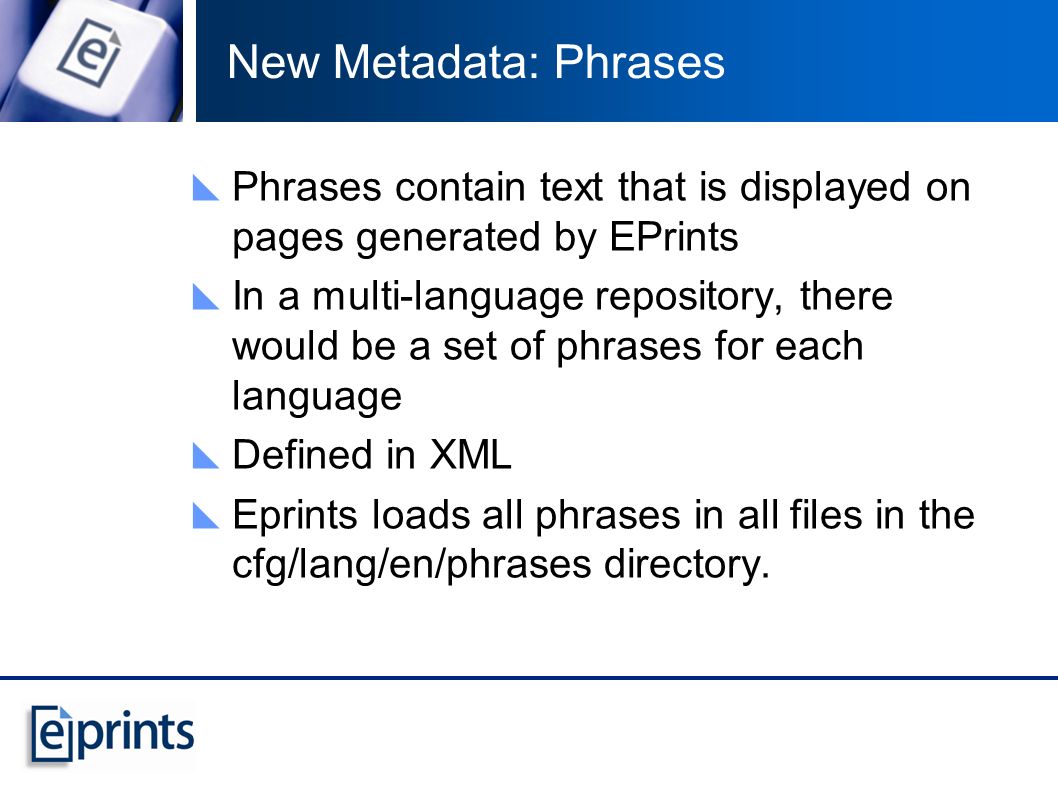 New Metadata: Phrases

Phrases contain text that is displayed on pages generated by EPrints

In a multi-language repository, there would be a set of phrases for each language

Defined in XML

Eprints loads all phrases in all files in the cfg/lang/en/phrases directory.

eprints